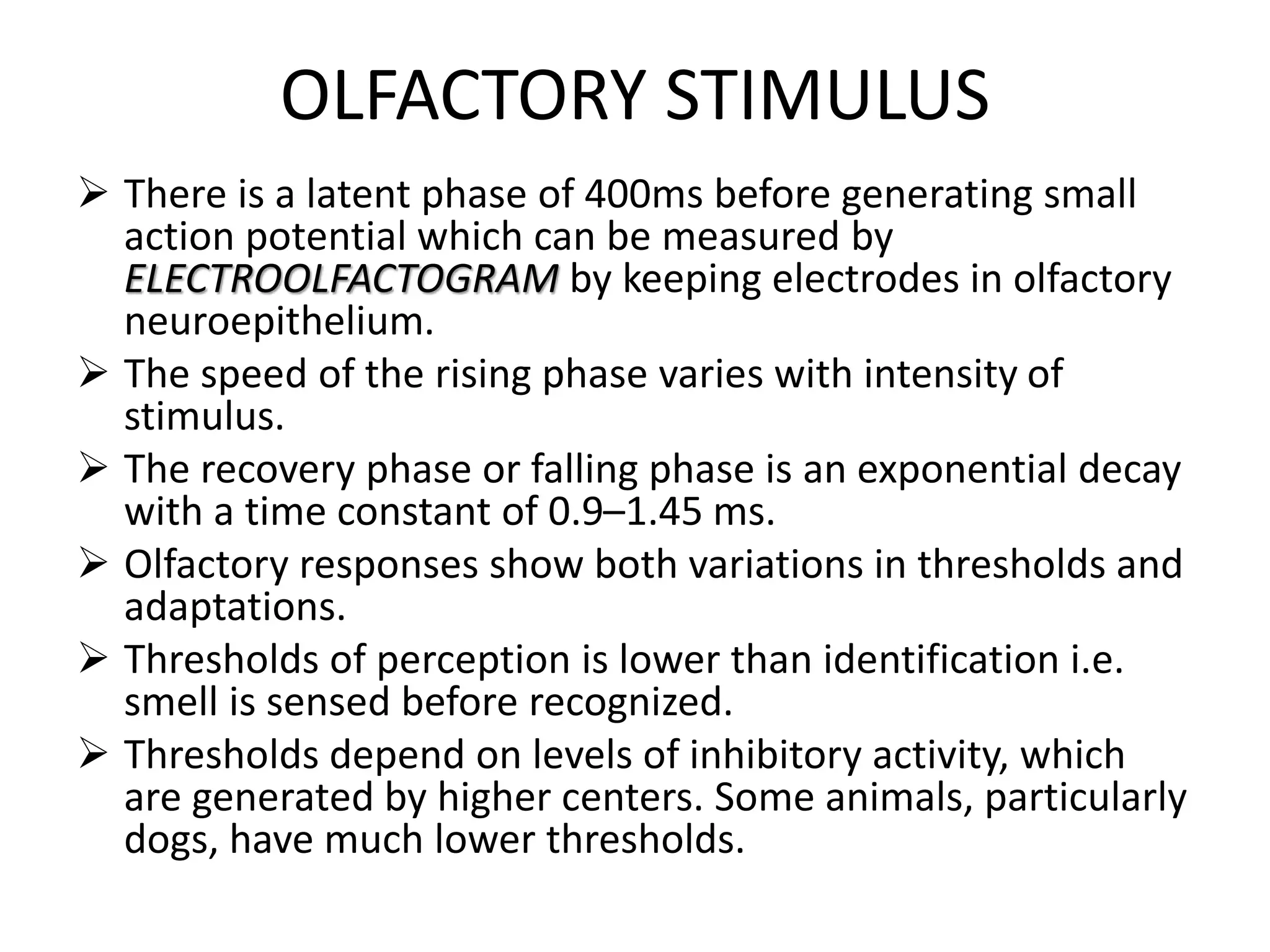 OLFACTORY STIMULUS

➢ There is a latent phase of 400ms before generating small action potential which can be measured by ELECTROOLFACTOGRAM by keeping electrodes in olfactory neuroepithelium.

➢ The speed of the rising phase varies with intensity of stimulus.

➢ The recovery phase or falling phase is an exponential decay with a time constant of 0.9–1.45 ms.

➢ Olfactory responses show both variations in thresholds and adaptations.

➢ Thresholds of perception is lower than identification i.e. smell is sensed before recognized.

➢ Thresholds depend on levels of inhibitory activity, which are generated by higher centers. Some animals, particularly dogs, have much lower thresholds.